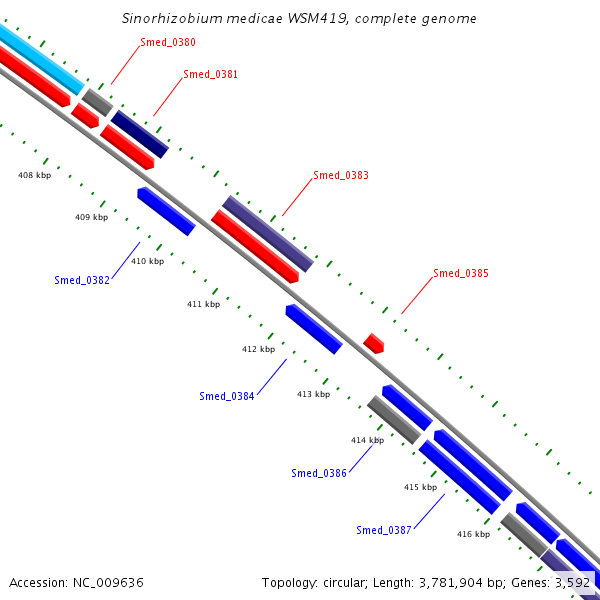 Sinorhizobium medicae WSM419, complete genome

Smed_0380

Smed_0381

408 kbp

Smed_0383

409 kbp

410 kbp

Smed_0382

Smed_0385

411 kbp

412 kbp

Smed_0384

413 kbp

414 kbp

Smed_0386

415 kbp

Smed_0387

416 kbp

Accession: NC_009636

Topology: circular; Length: 3,781,904 bp; Genes: 3,592